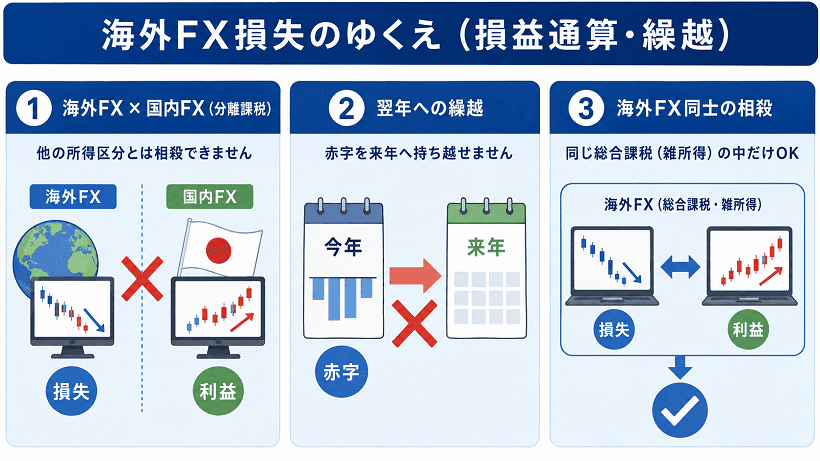 海外FX損失のゆくえ（損益通算・繰越）

1 海外FX × 国内FX（分離課税）

他の所得区分とは相殺できません

海外FX

国内FX

損失

利益

2 翌年への繰越

赤字を来年へ持ち越せません

今年

来年

赤字

3 海外FX同士の相殺

同じ総合課税（雑所得）の中だけOK

海外FX（総合課税・雑所得）

損失

利益